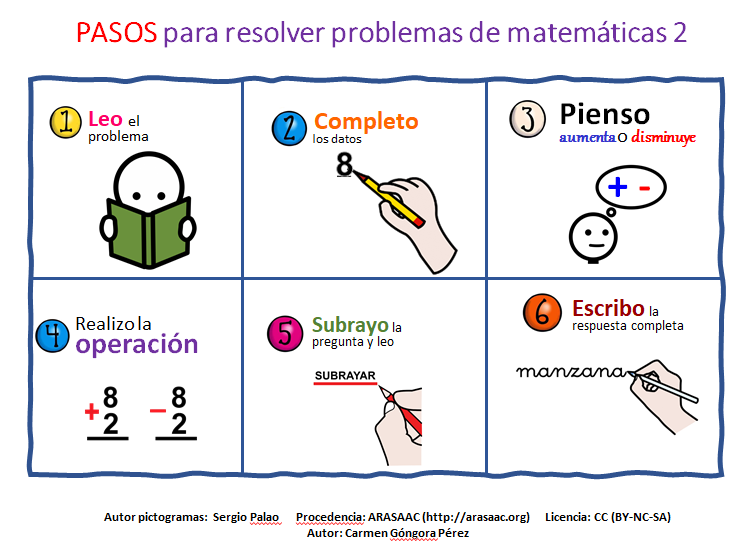 PASOS para resolver problemas de matemáticas 2

1 Leo el problema

2 Completo los datos

8

3 Pienso aumenta o disminuye

+ -

4 Realizo la operación

$+\frac{8}{2}$ $-\frac{8}{2}$

5 Subrayo la pregunta y leo

SUBRAYAR

6 Escribo la respuesta completa

manzana

Autor pictogramas: Sergio Palao Procedencia: ARASAAC (http://arasaac.org) Licencia: CC (BY-NC-SA)
Autor: Carmen Góngora Pérez